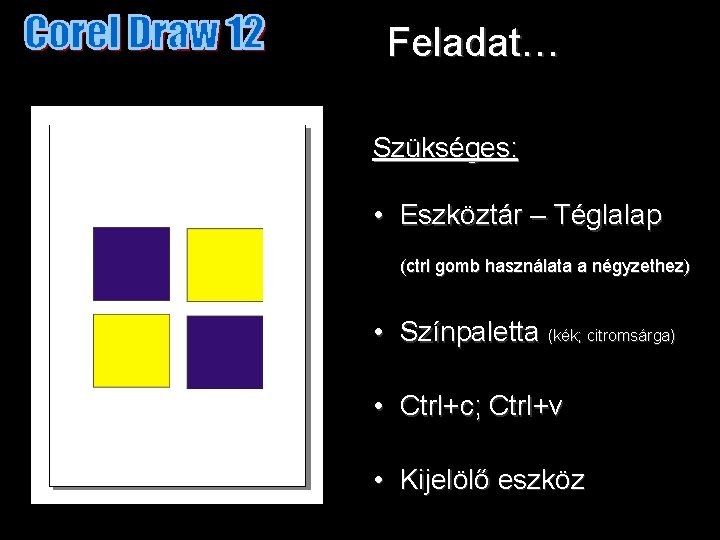 Corel Draw 12

Feladat…

Szükséges:

• Eszköztár – Téglalap

(ctrl gomb használata a négyzethez)

• Színpaletta (kék; citromsárga)

• Ctrl+c; Ctrl+v

• Kijelölő eszköz